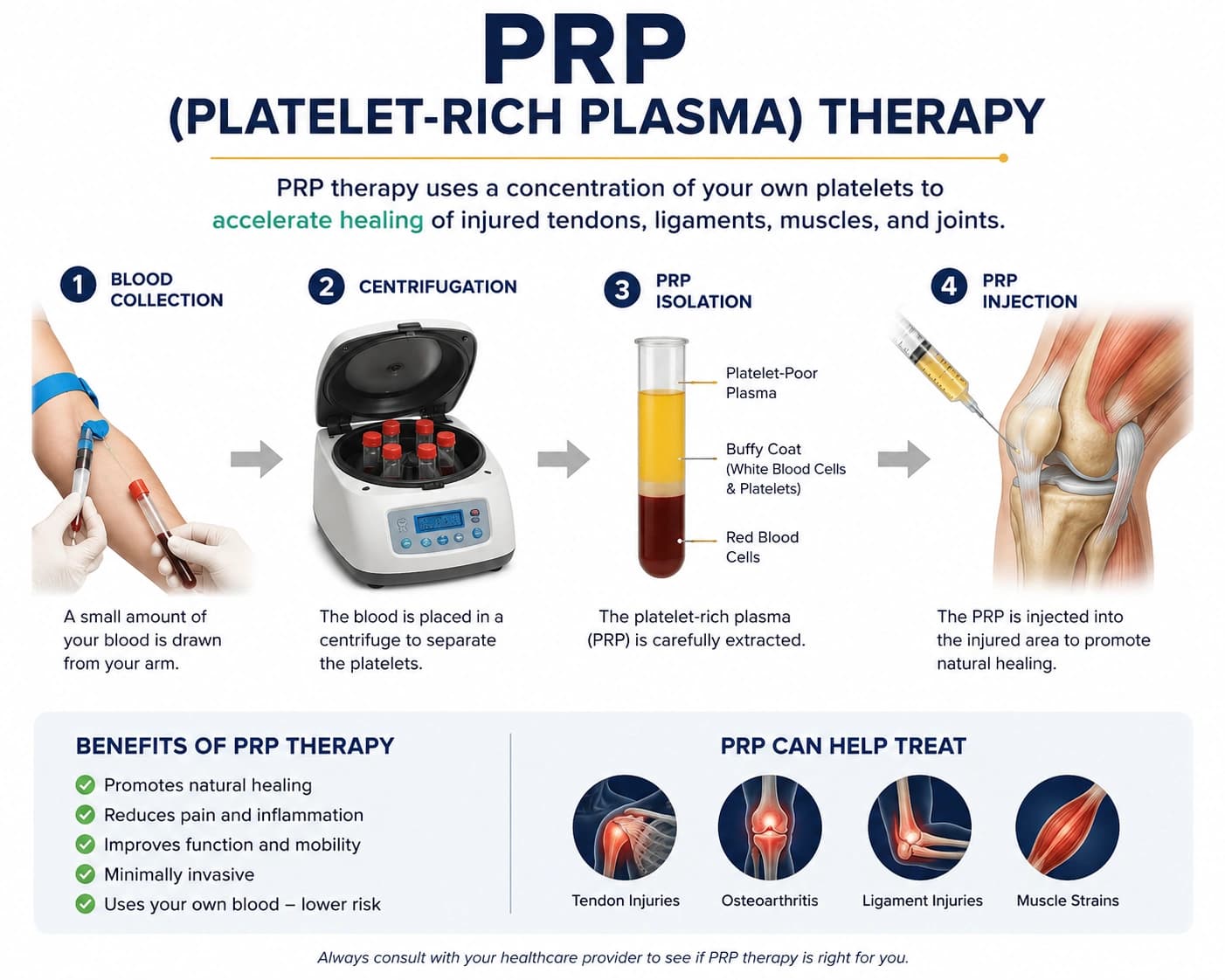 PRP
(PLATELET-RICH PLASMA) THERAPY

PRP therapy uses a concentration of your own platelets to accelerate healing of injured tendons, ligaments, muscles, and joints.

1 BLOOD COLLECTION

A small amount of your blood is drawn from your arm.

2 CENTRIFUGATION

The blood is placed in a centrifuge to separate the platelets.

3 PRP ISOLATION

Platelet-Poor Plasma

Buffy Coat (White Blood Cells & Platelets)

Red Blood Cells

The platelet-rich plasma (PRP) is carefully extracted.

4 PRP INJECTION

The PRP is injected into the injured area to promote natural healing.

BENEFITS OF PRP THERAPY

Promotes natural healing
Reduces pain and inflammation
Improves function and mobility
Minimally invasive
Uses your own blood – lower risk

PRP CAN HELP TREAT

Tendon Injuries
Osteoarthritis
Ligament Injuries
Muscle Strains

Always consult with your healthcare provider to see if PRP therapy is right for you.